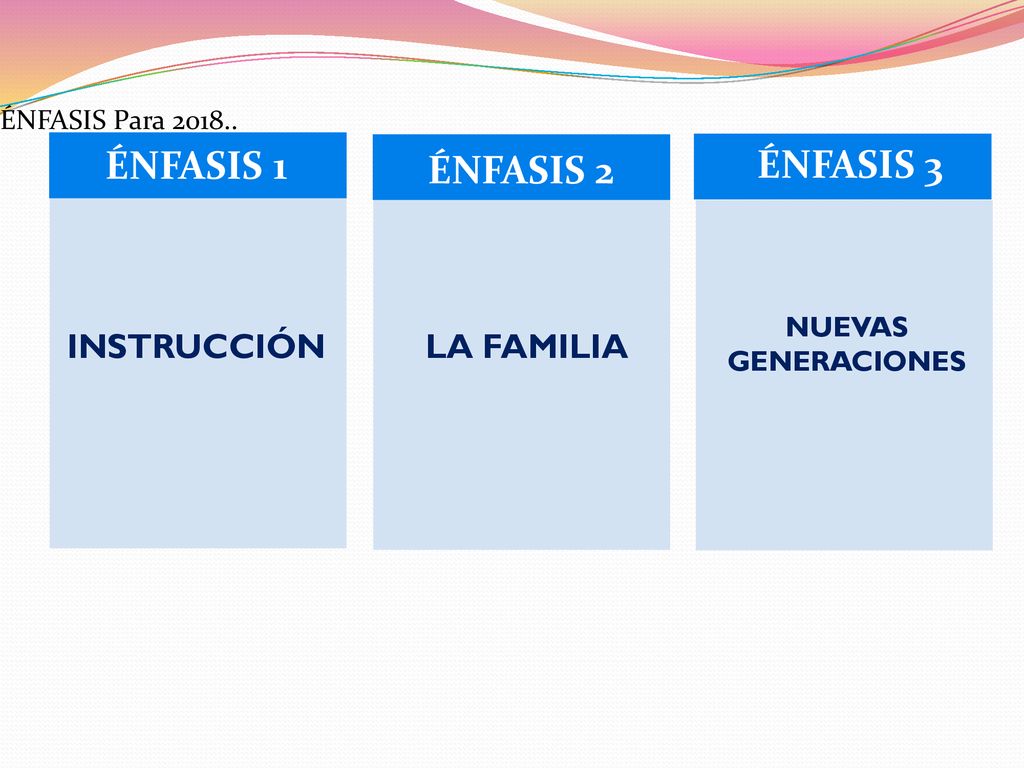 ÉNFASIS Para 2018..

ÉNFASIS 1

INSTRUCCIÓN

ÉNFASIS 2

LA FAMILIA

ÉNFASIS 3

NUEVAS GENERACIONES